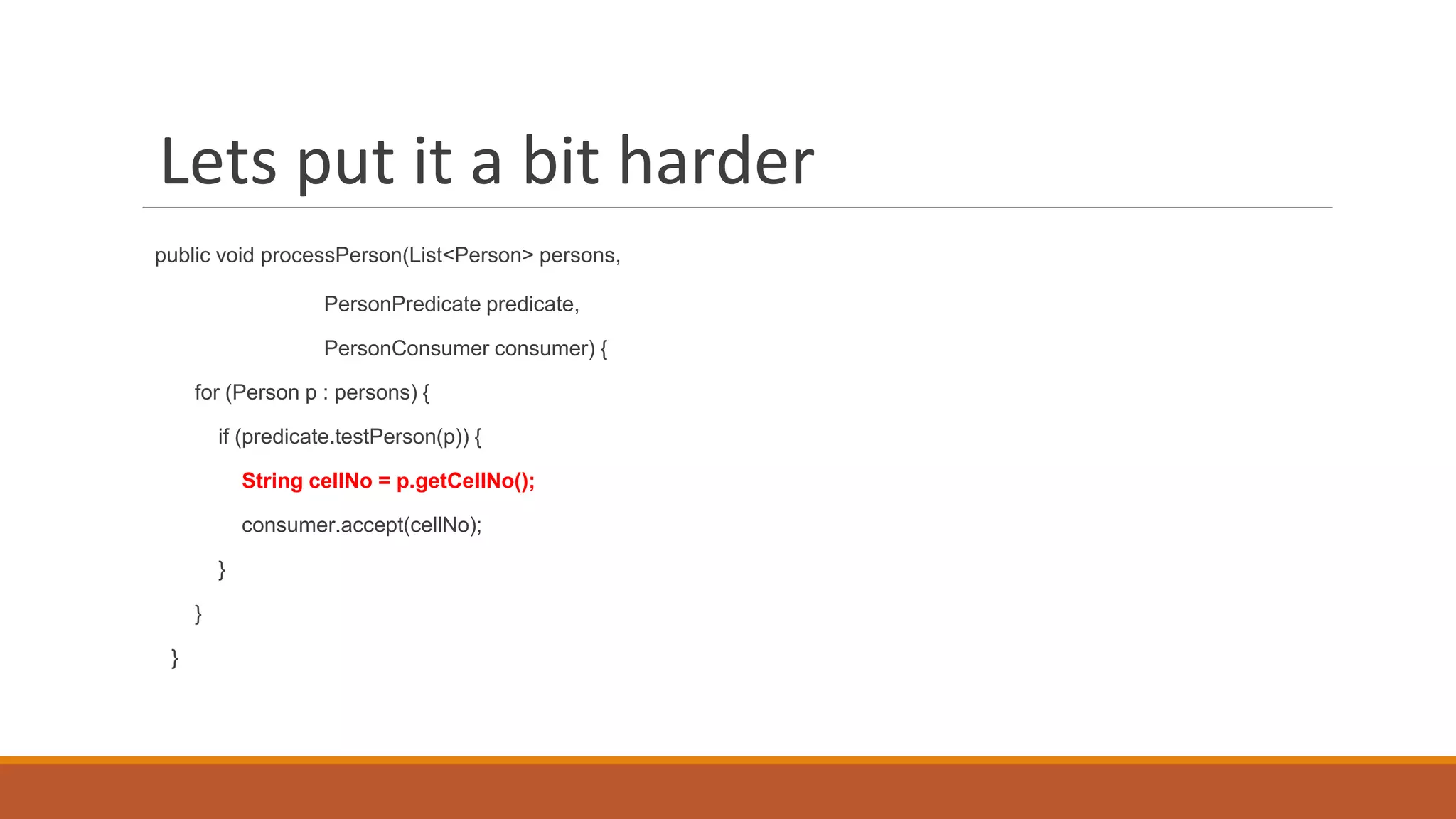 Lets put it a bit harder

public void processPerson(List<Person> persons,
PersonPredicate predicate,
PersonConsumer consumer) {
for (Person p : persons) {
if (predicate.testPerson(p)) {
String cellNo = p.getCellNo();
consumer.accept(cellNo);
}
}
}